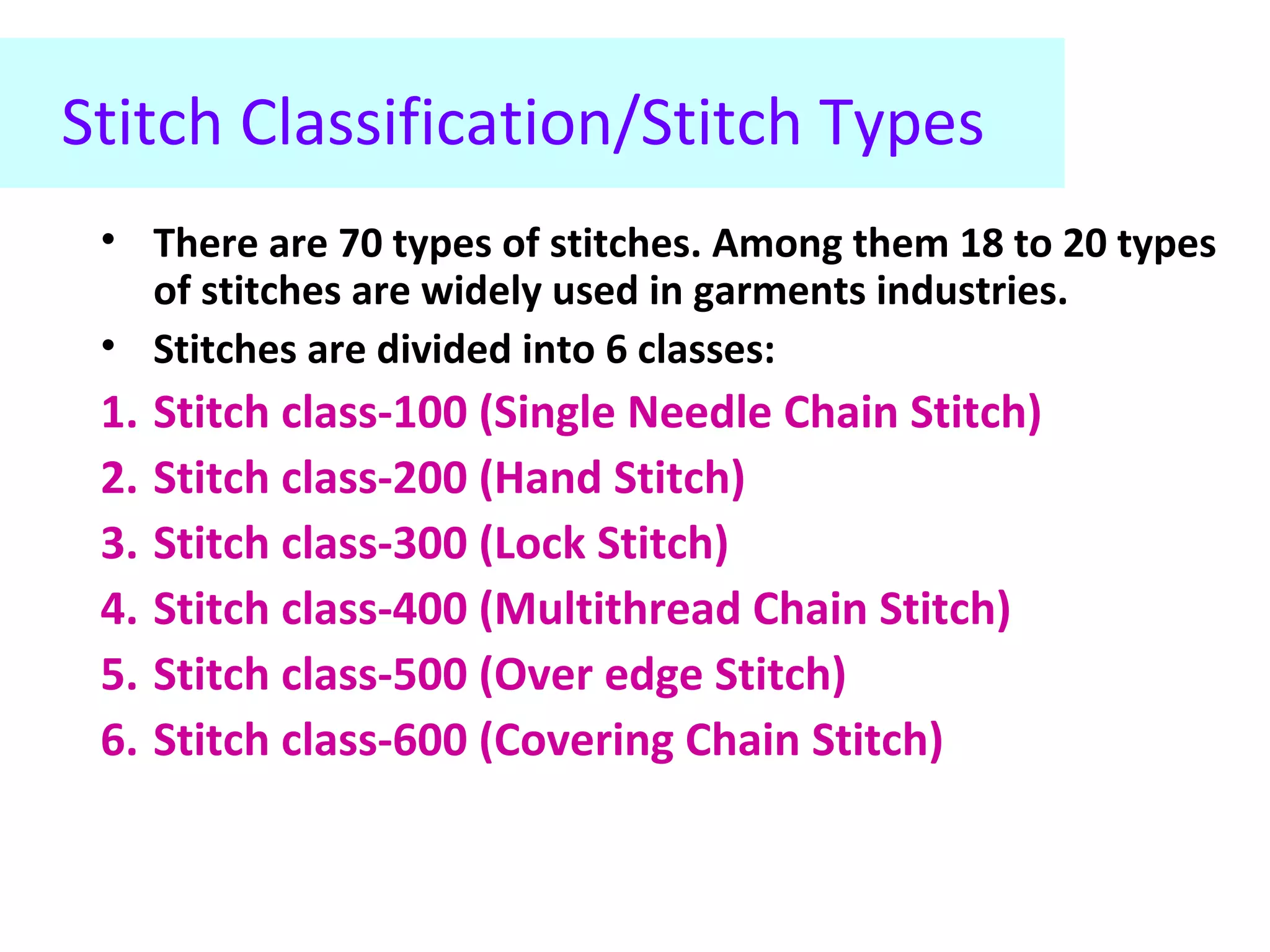 Stitch Classification/Stitch Types

• There are 70 types of stitches. Among them 18 to 20 types of stitches are widely used in garments industries.
• Stitches are divided into 6 classes:

1. Stitch class-100 (Single Needle Chain Stitch)
2. Stitch class-200 (Hand Stitch)
3. Stitch class-300 (Lock Stitch)
4. Stitch class-400 (Multithread Chain Stitch)
5. Stitch class-500 (Over edge Stitch)
6. Stitch class-600 (Covering Chain Stitch)